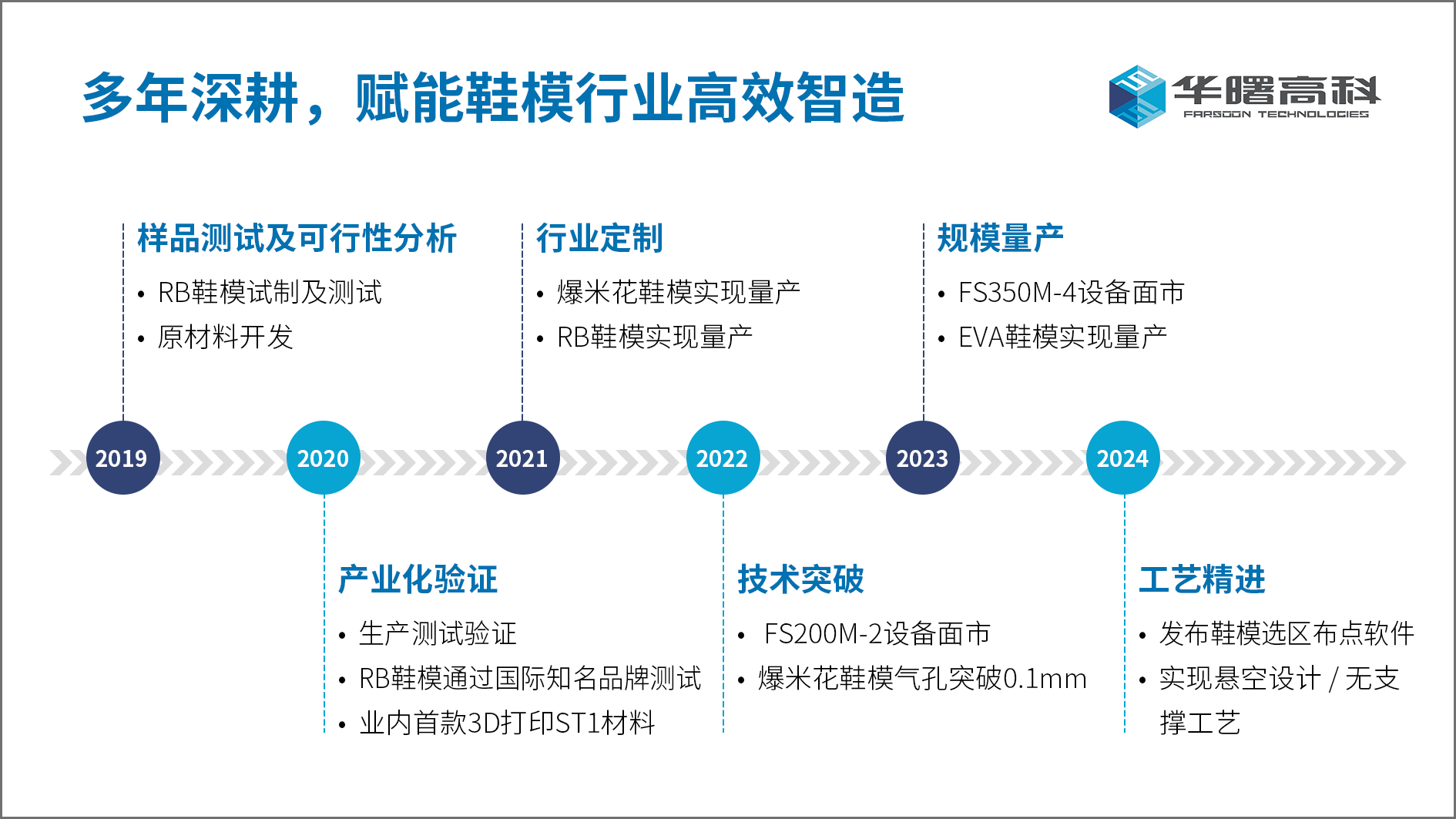 多年深耕，赋能鞋模行业高效智造

华曙高科
FARSOON TECHNOLOGIES

样品测试及可行性分析
• RB鞋模试制及测试
• 原材料开发

行业定制
• 爆米花鞋模实现量产
• RB鞋模实现量产

规模量产
• FS350M-4设备面市
• EVA鞋模实现量产

2019
2020
2021
2022
2023
2024

产业化验证
• 生产测试验证
• RB鞋模通过国际知名品牌测试
• 业内首款3D打印ST1材料

技术突破
• FS200M-2设备面市
• 爆米花鞋模气孔突破0.1mm

工艺精进
• 发布鞋模选区布点软件
• 实现悬空设计 / 无支撑工艺